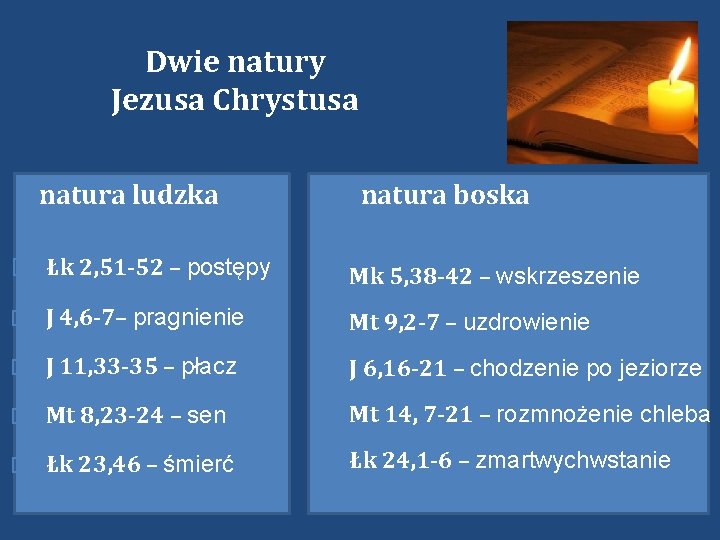 Dwie natury
Jezusa Chrystusa

natura ludzka

Łk 2,51-52 – postępy

J 4,6-7– pragnienie

J 11,33-35 – płacz

Mt 8,23-24 – sen

Łk 23,46 – śmierć

natura boska

Mk 5,38-42 – wskrzeszenie

Mt 9,2-7 – uzdrowienie

J 6,16-21 – chodzenie po jeziorze

Mt 14, 7-21 – rozmnożenie chleba

Łk 24,1-6 – zmartwychwstanie